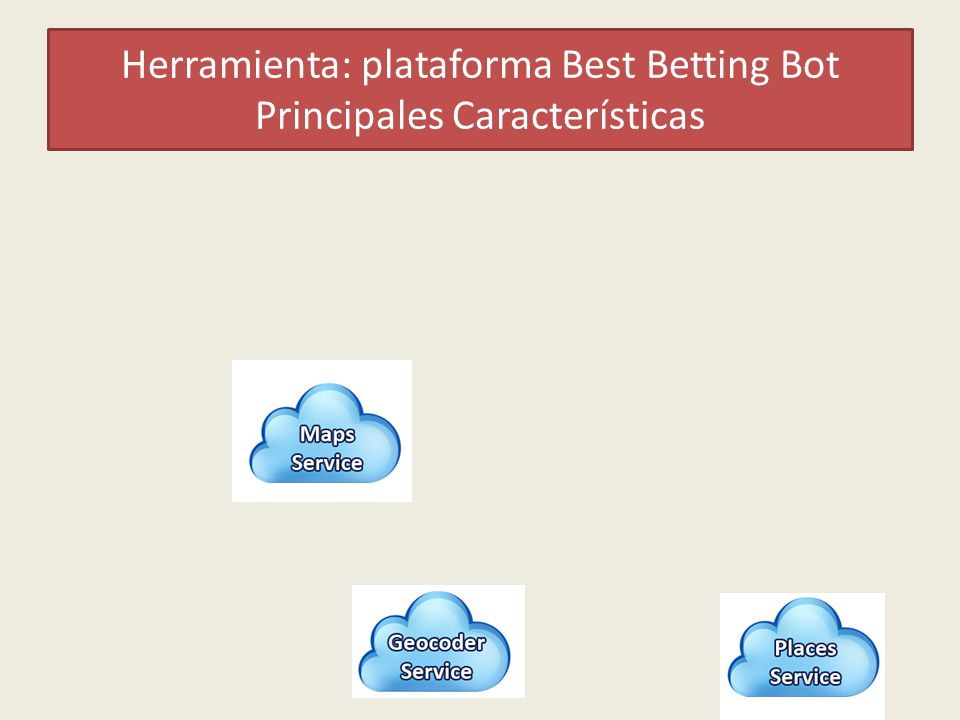 Herramienta: plataforma Best Betting Bot
Principales Características

Maps Service

Geocoder Service

Places Service